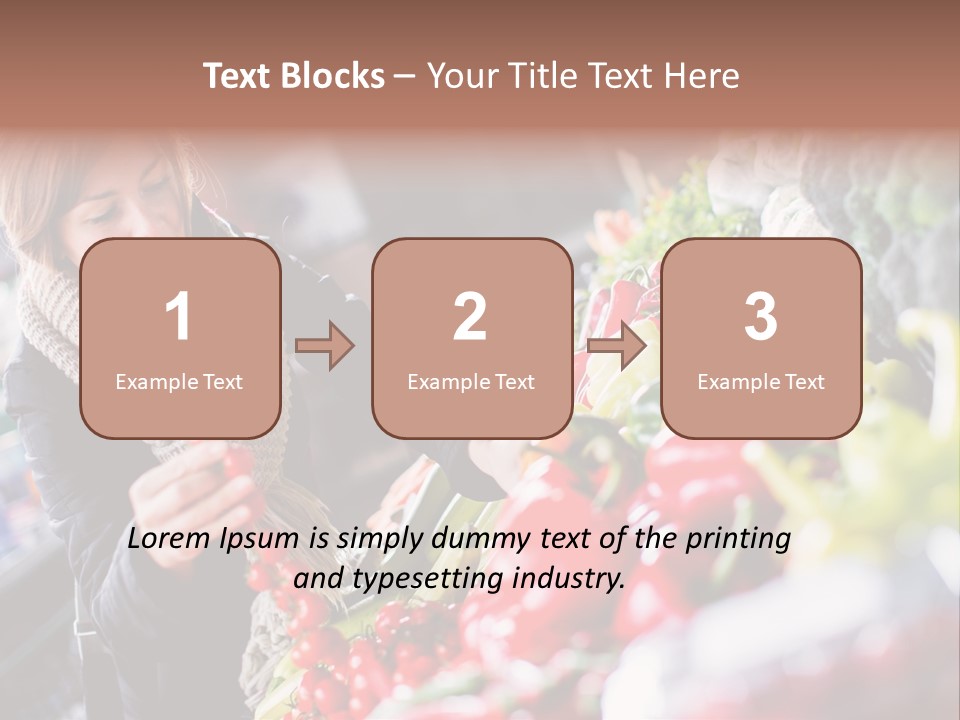 Text Blocks – Your Title Text Here

1
Example Text

2
Example Text

3
Example Text

Lorem Ipsum is simply dummy text of the printing and typesetting industry.